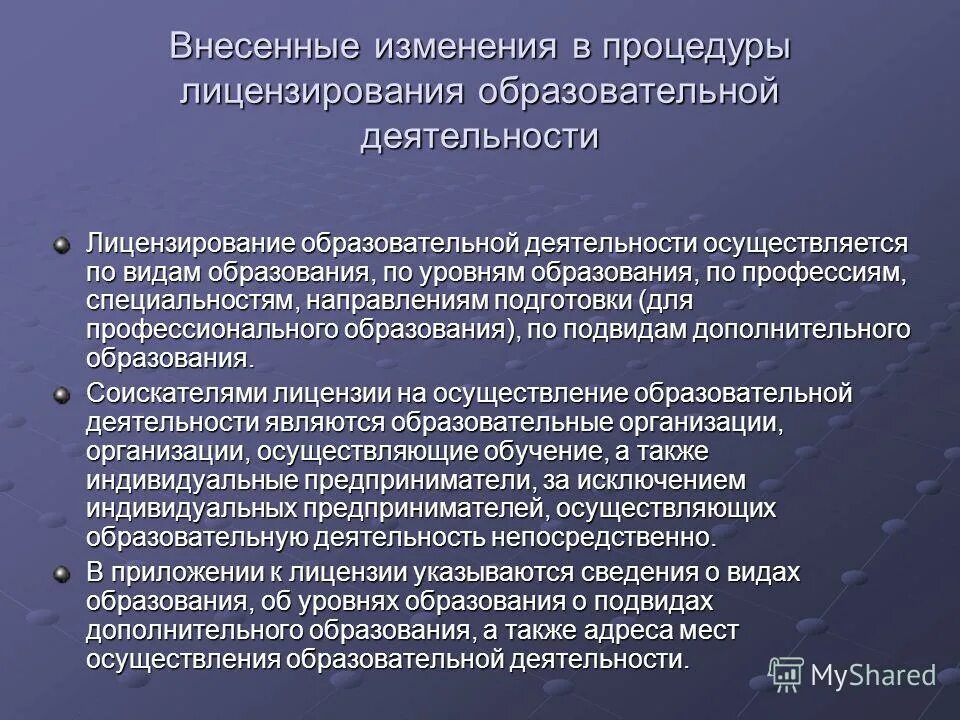 Внесенные изменения в процедуры лицензирования образовательной деятельности

Лицензирование образовательной деятельности осуществляется по видам образования, по уровням образования, по профессиям, специальностям, направлениям подготовки (для профессионального образования), по подвидам дополнительного образования.

Соискателями лицензии на осуществление образовательной деятельности являются образовательные организации, организации, осуществляющие обучение, а также индивидуальные предприниматели, за исключением индивидуальных предпринимателей, осуществляющих образовательную деятельность непосредственно.

В приложении к лицензии указываются сведения о видах образования, об уровнях образования о подвидах дополнительного образования, а также адреса мест осуществления образовательной деятельности.

MyShared